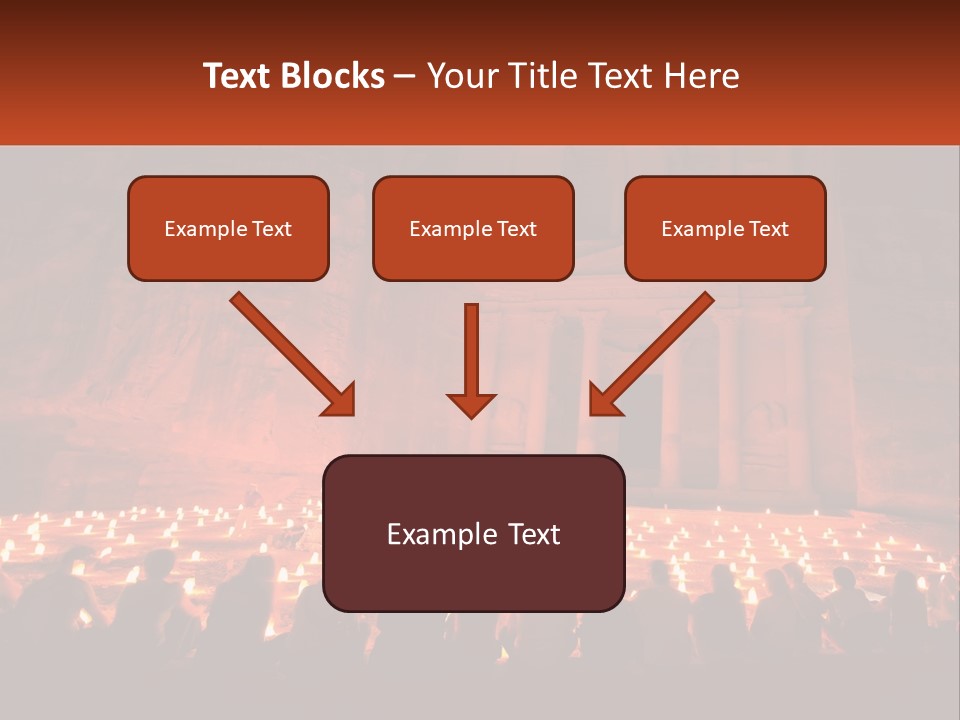 Text Blocks – Your Title Text Here

Example Text

Example Text

Example Text

Example Text